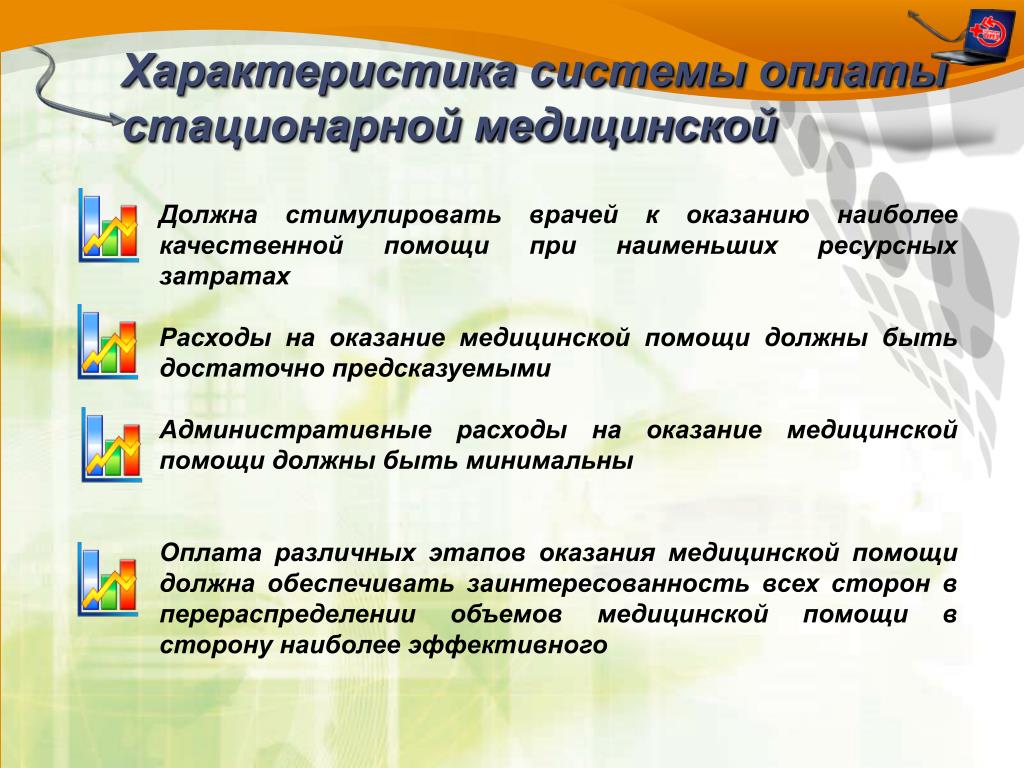 Характеристика системы оплаты стационарной медицинской

Должна стимулировать врачей к оказанию наиболее качественной помощи при наименьших ресурсных затратах

Расходы на оказание медицинской помощи должны быть достаточно предсказуемыми

Административные расходы на оказание медицинской помощи должны быть минимальны

Оплата различных этапов оказания медицинской помощи должна обеспечивать заинтересованность всех сторон в перераспределении объемов медицинской помощи в сторону наиболее эффективного